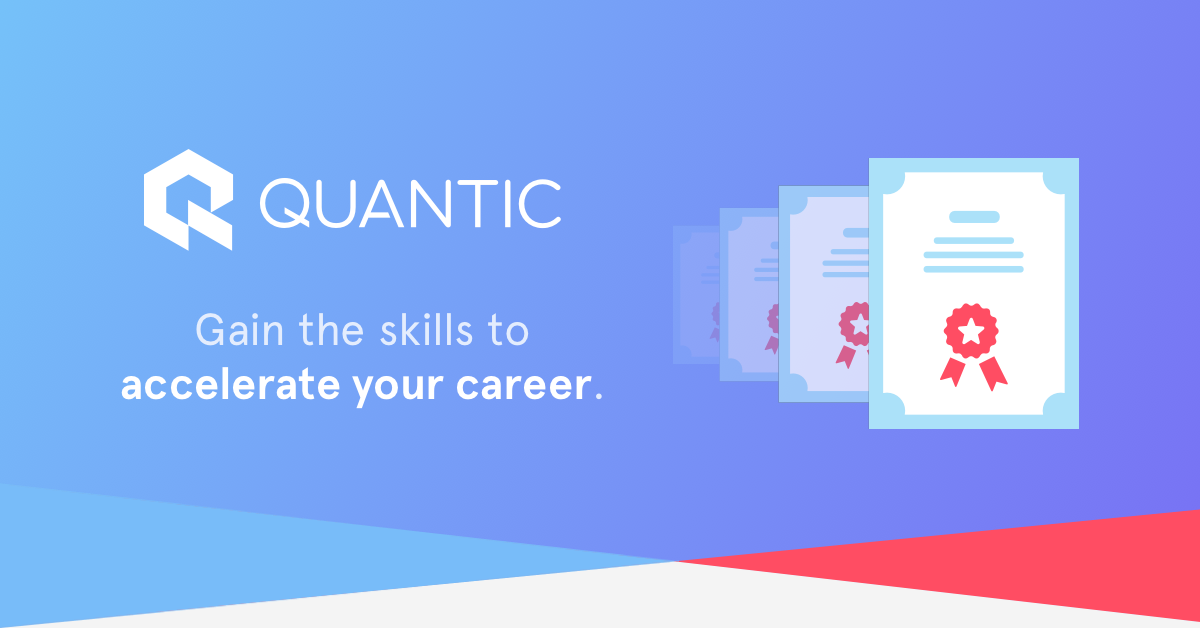 QUANTIC

Gain the skills to accelerate your career.